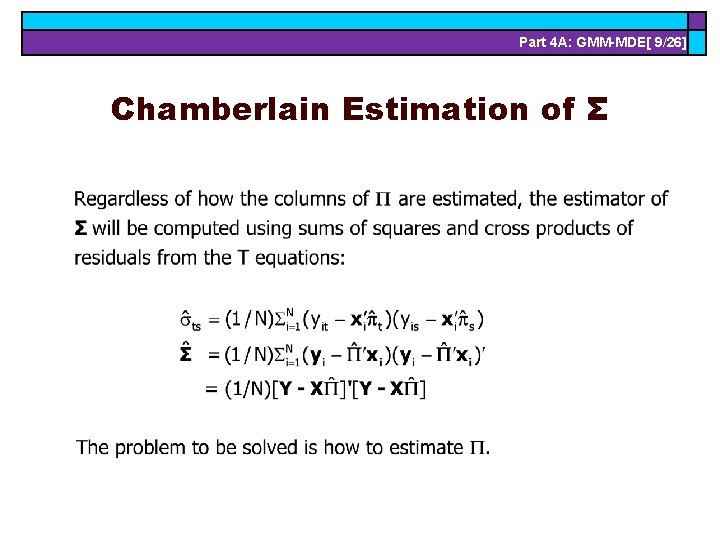 Part 4A: GMM-MDE[ 9/26]

Chamberlain Estimation of Σ

Regardless of how the columns of $\Pi$ are estimated, the estimator of $\mathbf{\Sigma}$ will be computed using sums of squares and cross products of residuals from the T equations:

$\hat{\sigma}_{ts} = (1/N)\Sigma_{i=1}^{N}(y_{it} - \mathbf{x}_i'\hat{\pi}_t)(y_{is} - \mathbf{x}_i'\hat{\pi}_s)$
$\hat{\mathbf{\Sigma}} = (1/N)\Sigma_{i=1}^{N}(\mathbf{y}_i - \hat{\Pi}'\mathbf{x}_i)(\mathbf{y}_i - \hat{\Pi}'\mathbf{x}_i)'$
$= (1/N)[\mathbf{Y} - \mathbf{X}\hat{\Pi}]'[\mathbf{Y} - \mathbf{X}\hat{\Pi}]$

The problem to be solved is how to estimate $\Pi$.